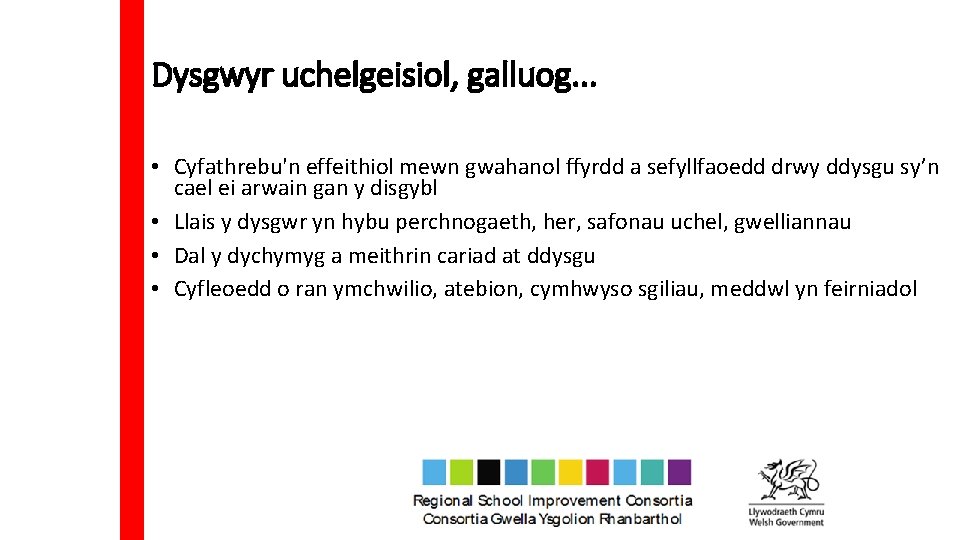 Dysgwyr uchelgeisiol, galluog...

• Cyfathrebu'n effeithiol mewn gwahanol ffyrdd a sefyllfaoedd drwy ddysgu sy'n cael ei arwain gan y disgybl
• Llais y dysgwr yn hybu perchnogaeth, her, safonau uchel, gwelliannau
• Dal y dychymyg a meithrin cariad at ddysgu
• Cyfleoedd o ran ymchwilio, atebion, cymhwyso sgiliau, meddwl yn feirniadol

Regional School Improvement Consortia
Consortia Gwella Ysgolion Rhanbarthol

Llywodraeth Cymru
Welsh Government